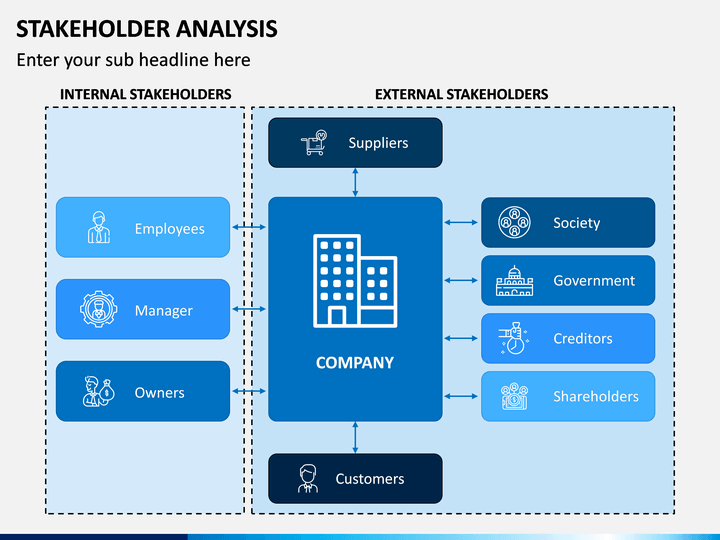 STAKEHOLDER ANALYSIS
Enter your sub headline here

INTERNAL STAKEHOLDERS

Employees

Manager

Owners

EXTERNAL STAKEHOLDERS

Suppliers

COMPANY

Customers

Society

Government

Creditors

Shareholders